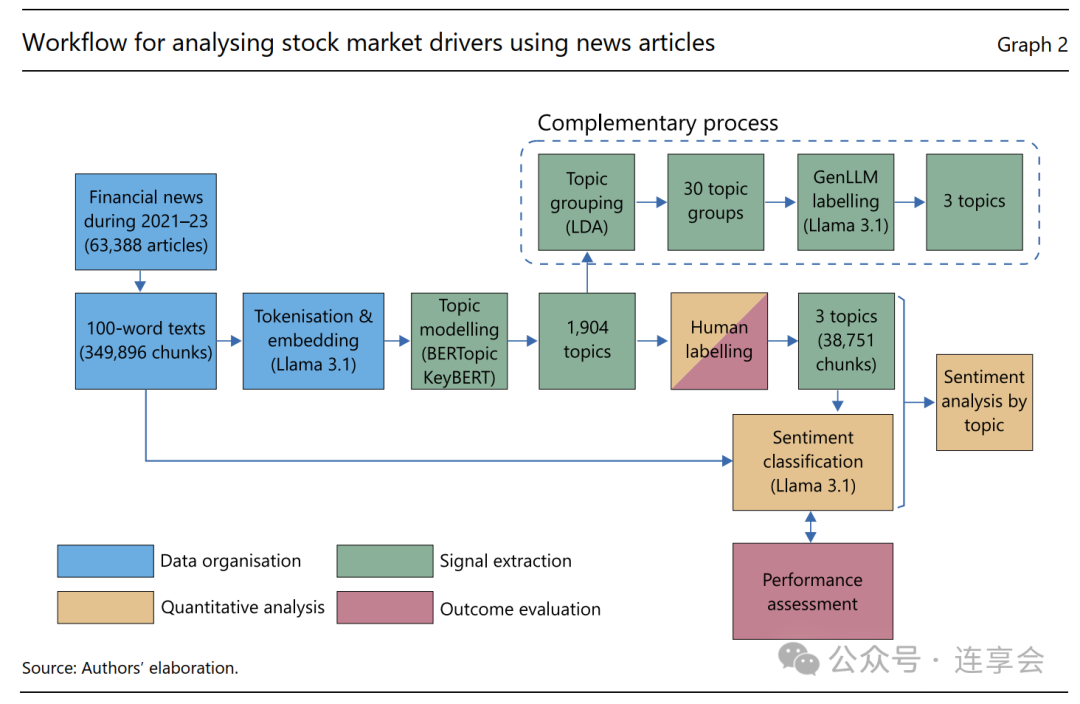 Workflow for analysing stock market drivers using news articles

Graph 2

Complementary process

Topic grouping (LDA)

30 topic groups

GenLLM labelling (Llama 3.1)

3 topics

Financial news during 2021–23 (63,388 articles)

100-word texts (349,896 chunks)

Tokenisation & embedding (Llama 3.1)

Topic modelling (BERTopic KeyBERT)

1,904 topics

Human labelling

3 topics (38,751 chunks)

Sentiment analysis by topic

Sentiment classification (Llama 3.1)

Performance assessment

Data organisation

Signal extraction

Quantitative analysis

Outcome evaluation

Source: Authors' elaboration.

公众号 · 连享会